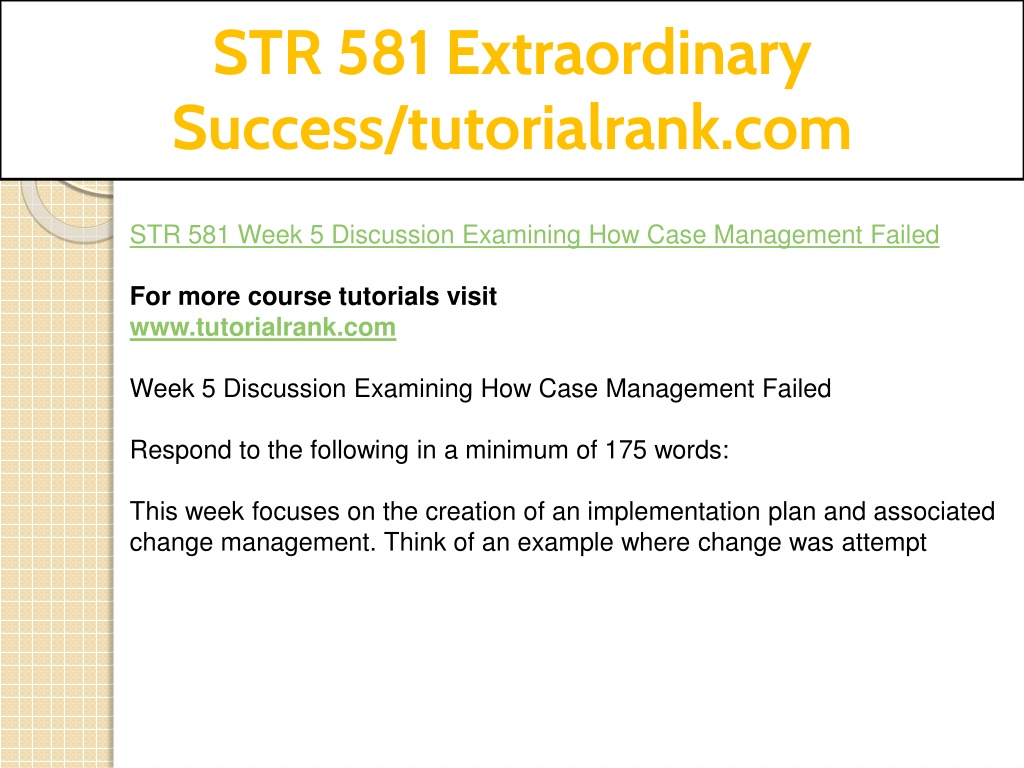 STR 581 Extraordinary Success/tutorialrank.com

STR 581 Week 5 Discussion Examining How Case Management Failed

For more course tutorials visit
www.tutorialrank.com

Week 5 Discussion Examining How Case Management Failed

Respond to the following in a minimum of 175 words:

This week focuses on the creation of an implementation plan and associated change management. Think of an example where change was attempt